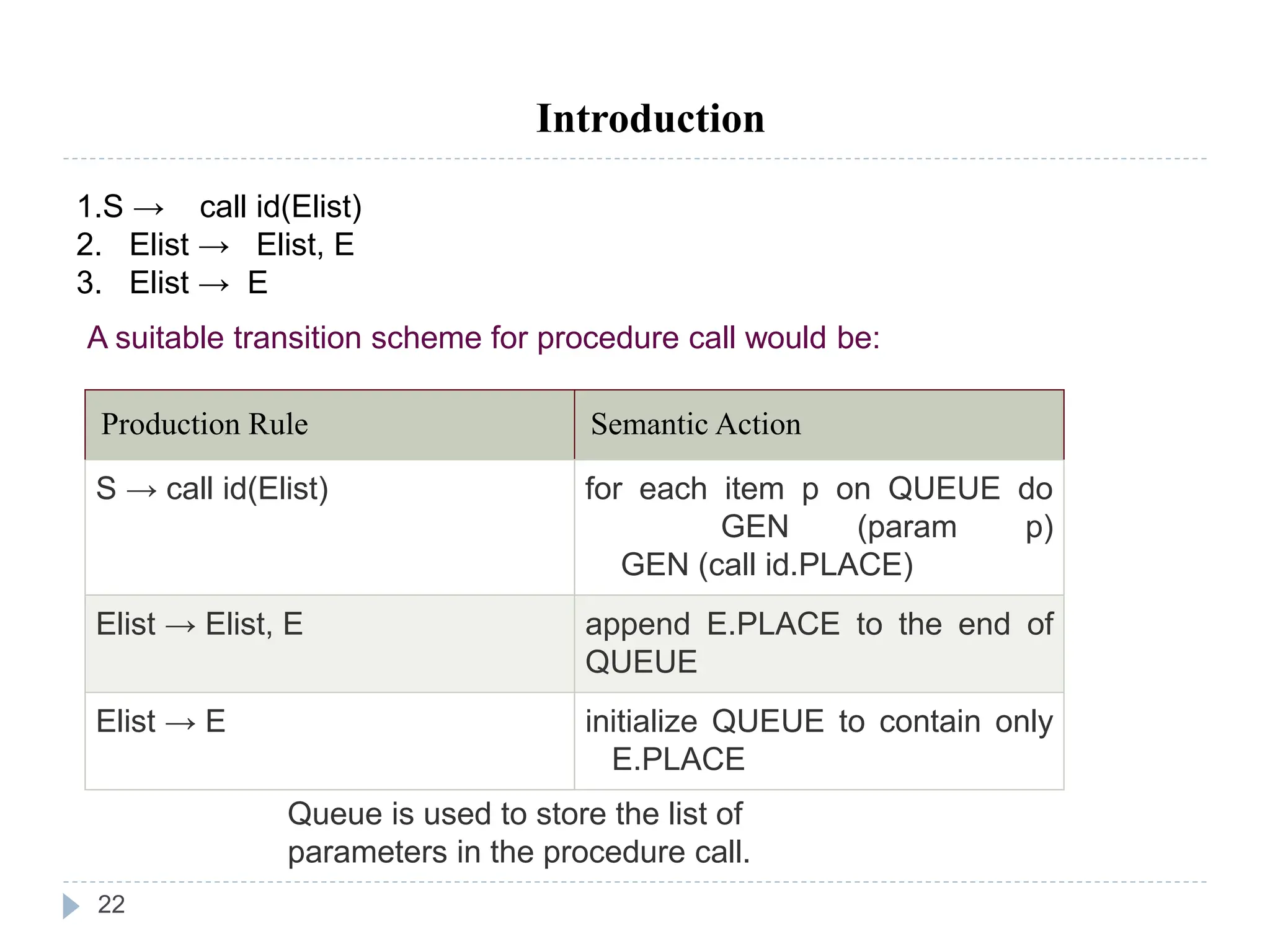 Introduction

1.S → call id(Elist)
2. Elist → Elist, E
3. Elist → E

A suitable transition scheme for procedure call would be:

| Production Rule | Semantic Action |
|---|---|
| S → call id(Elist) | for each item p on QUEUE do GEN (param p) GEN (call id.PLACE) |
| Elist → Elist, E | append E.PLACE to the end of QUEUE |
| Elist → E | initialize QUEUE to contain only E.PLACE |

Queue is used to store the list of parameters in the procedure call.

22